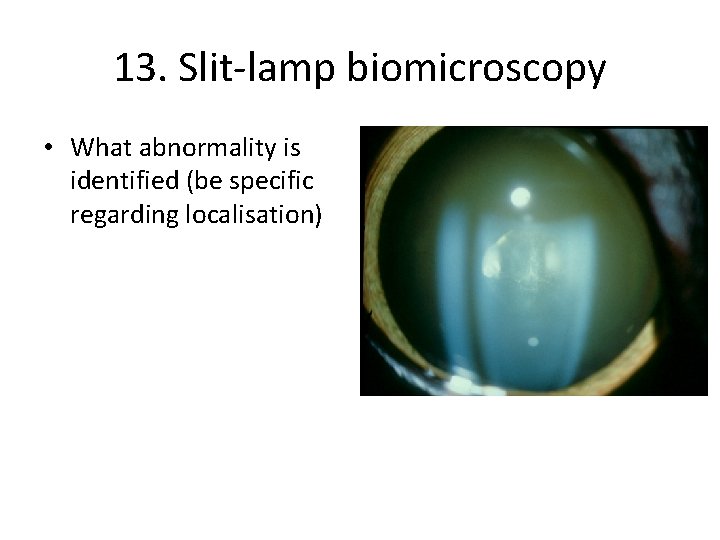 13. Slit-lamp biomicroscopy

• What abnormality is identified (be specific regarding localisation)